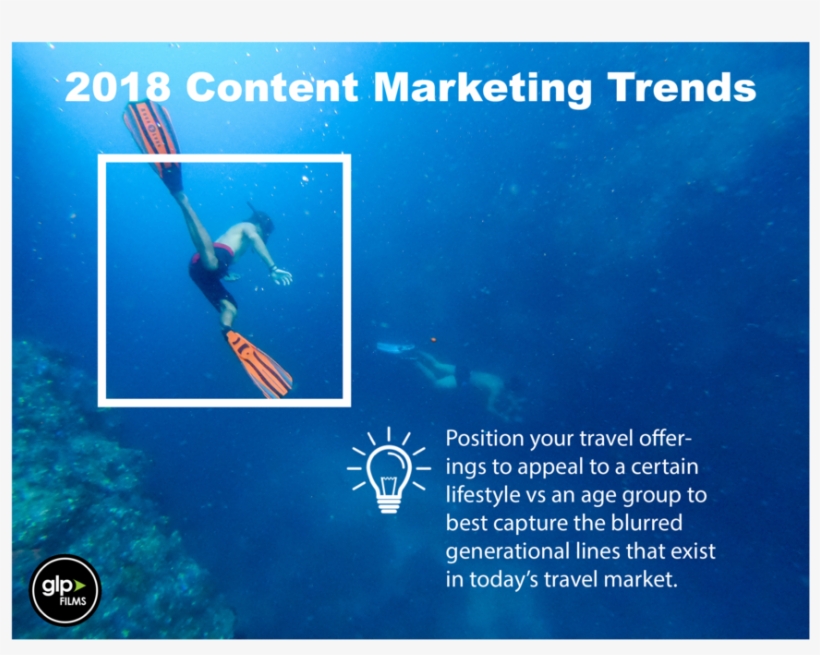 2018 Content Marketing Trends

Position your travel offerings to appeal to a certain lifestyle vs an age group to best capture the blurred generational lines that exist in today's travel market.

glp FILMS